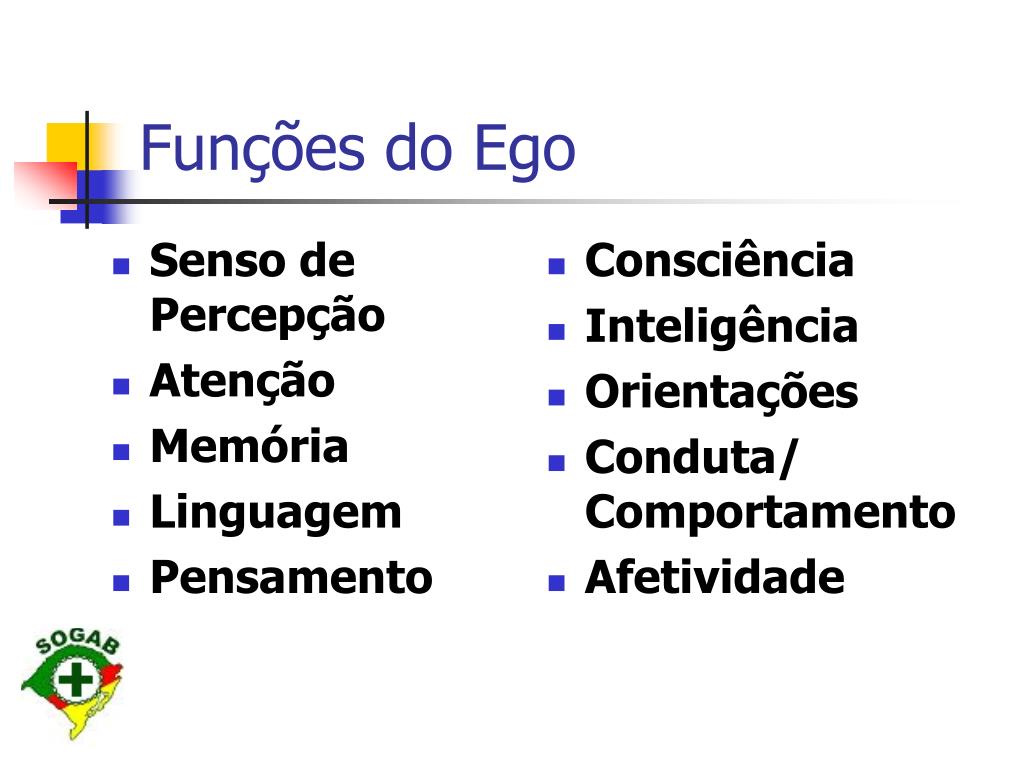 Funções do Ego

- Senso de Percepção
- Atenção
- Memória
- Linguagem
- Pensamento

- Consciência
- Inteligência
- Orientações
- Conduta/ Comportamento
- Afetividade

SOGAB